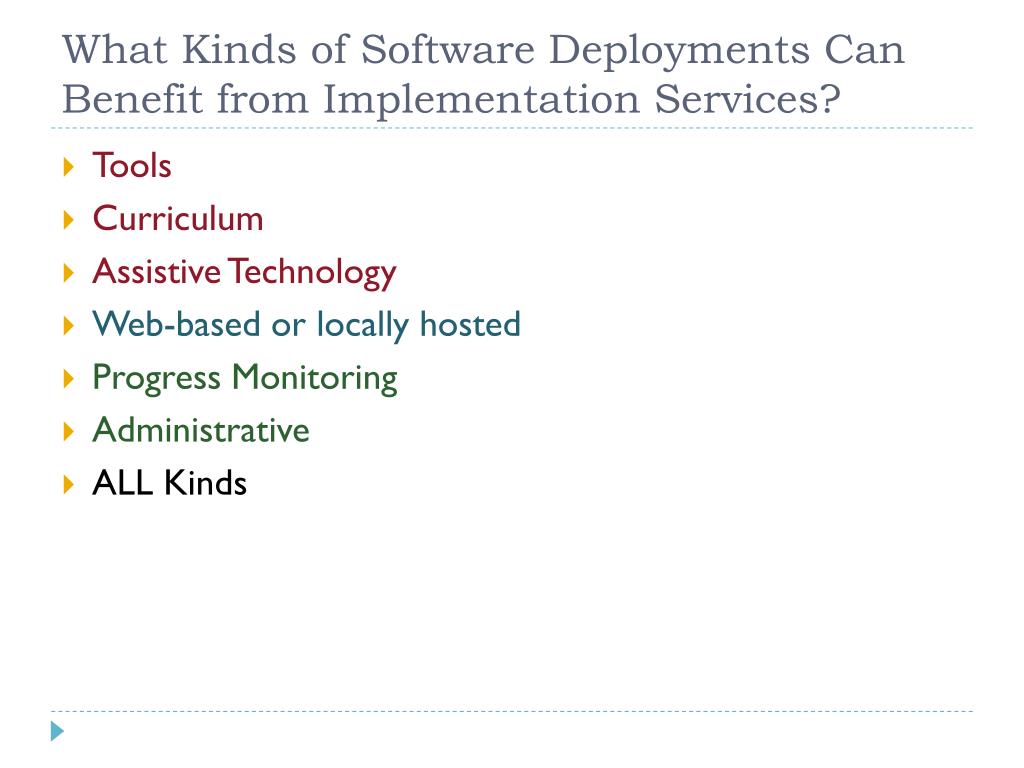 What Kinds of Software Deployments Can Benefit from Implementation Services?

Tools
Curriculum
Assistive Technology
Web-based or locally hosted
Progress Monitoring
Administrative
ALL Kinds